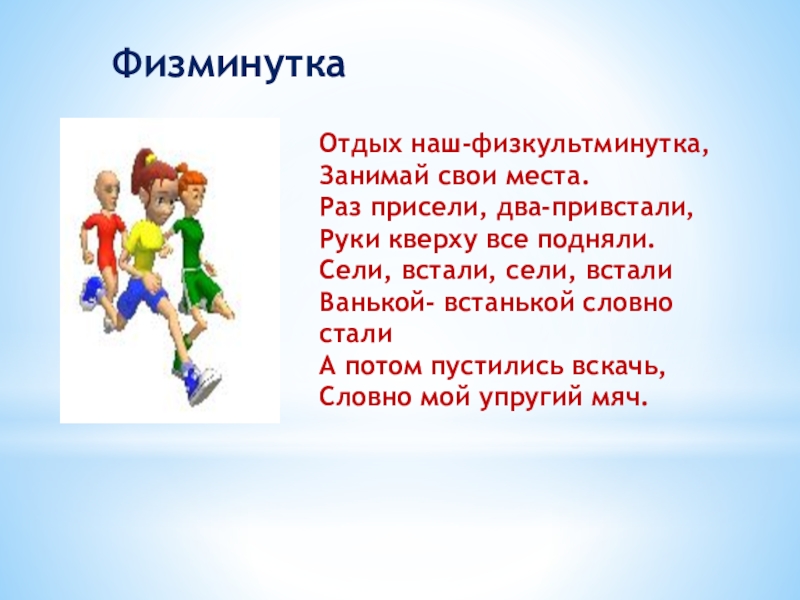 Физминутка

Отдых наш-физкультминутка,
Занимай свои места.
Раз присели, два-привстали,
Руки кверху все подняли.
Сели, встали, сели, встали
Ванькой- встанькой словно стали
А потом пустились вскачь,
Словно мой упругий мяч.